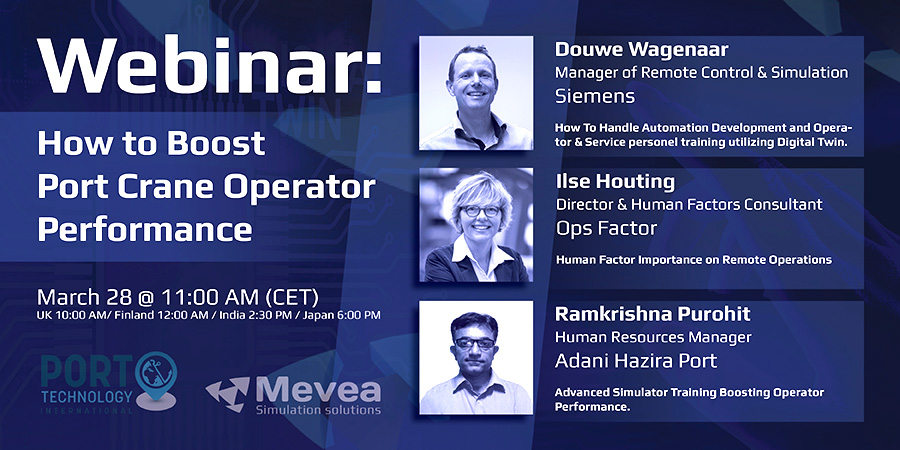 Webinar:

How to Boost Port Crane Operator Performance

March 28 @ 11:00 AM (CET)
UK 10:00 AM/ Finland 12:00 AM / India 2:30 PM / Japan 6:00 PM

PORT TECHNOLOGY INTERNATIONAL

Mevea Simulation solutions

Douwe Wagenaar
Manager of Remote Control & Simulation
Siemens

How To Handle Automation Development and Operator & Service personel training utilizing Digital Twin.

Ilse Houting
Director & Human Factors Consultant
Ops Factor

Human Factor Importance on Remote Operations

Ramkrishna Purohit
Human Resources Manager
Adani Hazira Port

Advanced Simulator Training Boosting Operator Performance.